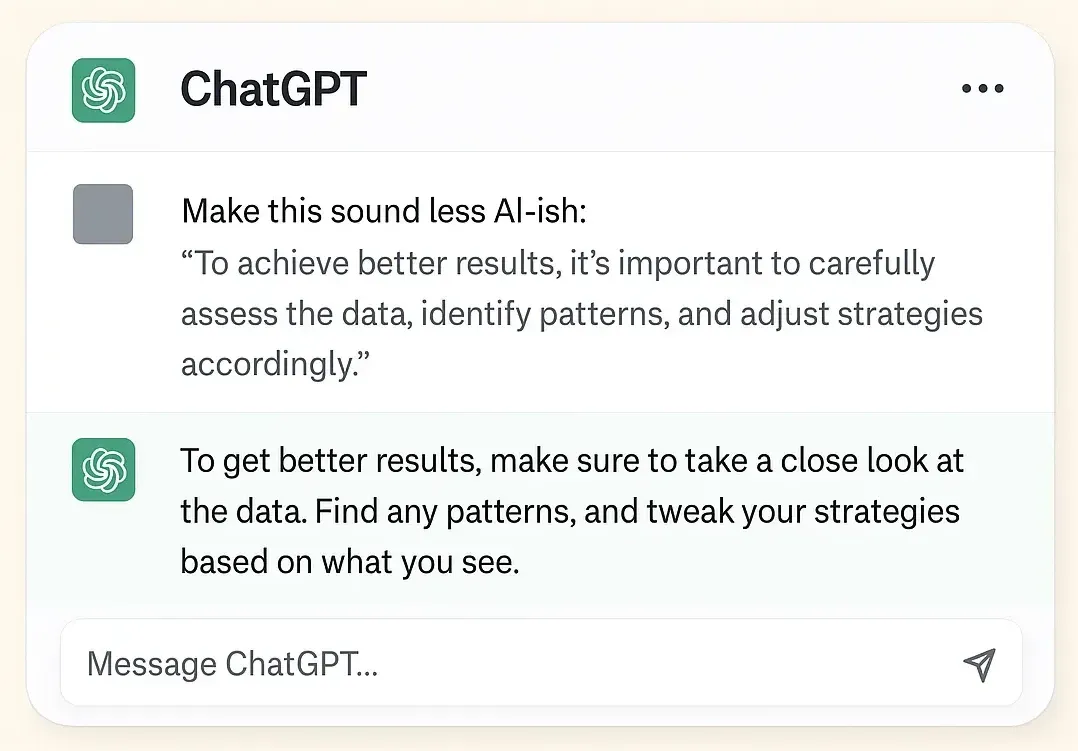 ChatGPT

Make this sound less AI-ish:
“To achieve better results, it’s important to carefully assess the data, identify patterns, and adjust strategies accordingly.”

To get better results, make sure to take a close look at the data. Find any patterns, and tweak your strategies based on what you see.

Message ChatGPT...